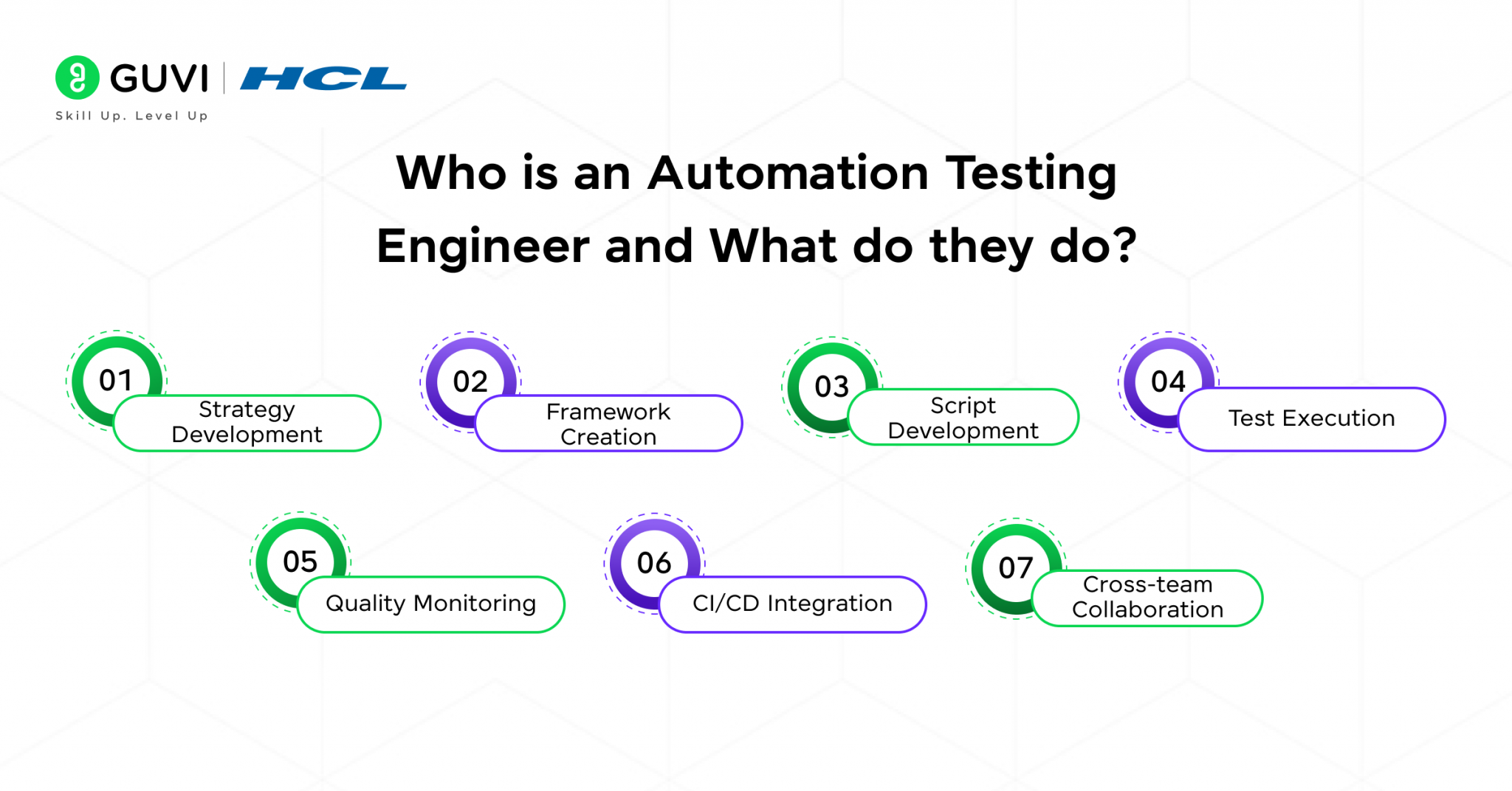 GUVI | HCL
Skill Up. Level Up

Who is an Automation Testing Engineer and What do they do?

01 Strategy Development

02 Framework Creation

03 Script Development

04 Test Execution

05 Quality Monitoring

06 CI/CD Integration

07 Cross-team Collaboration